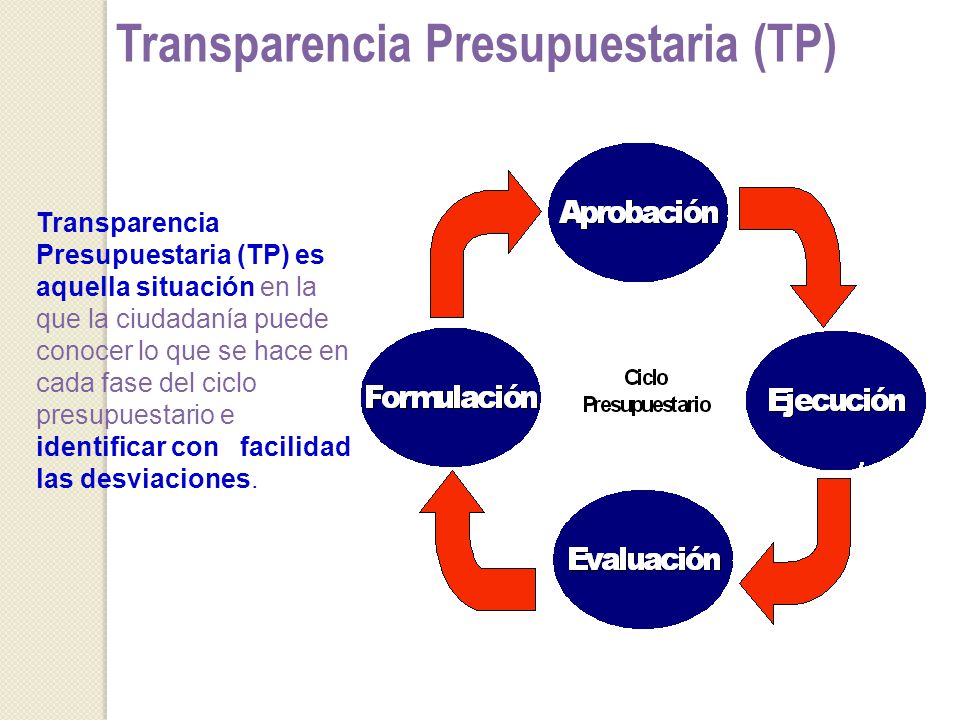 Transparencia Presupuestaria (TP)

Transparencia Presupuestaria (TP) es aquella situación en la que la ciudadanía puede conocer lo que se hace en cada fase del ciclo presupuestario e identificar con facilidad las desviaciones.

Aprobación

Ejecución

Evaluación

Formulación

Ciclo Presupuestario